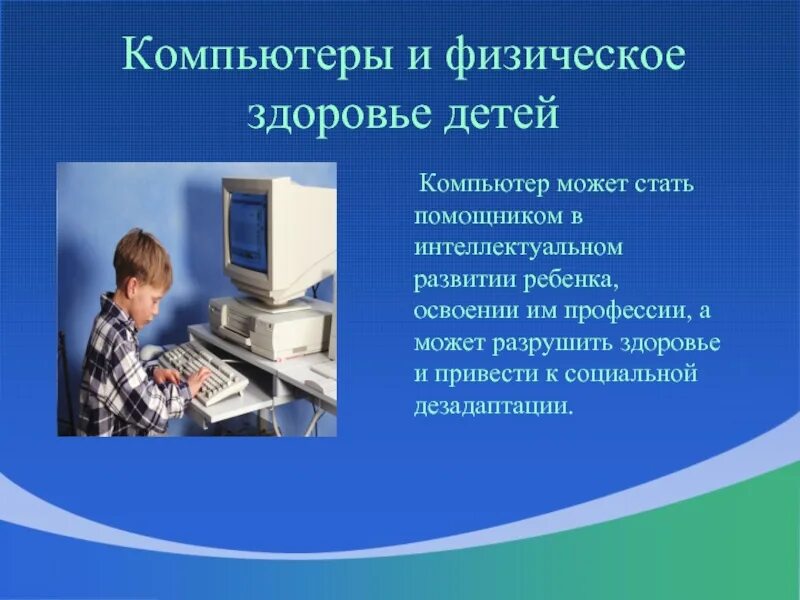 Компьютеры и физическое здоровье детей

Компьютер может стать помощником в интеллектуальном развитии ребенка, освоении им профессии, а может разрушить здоровье и привести к социальной дезадаптации.